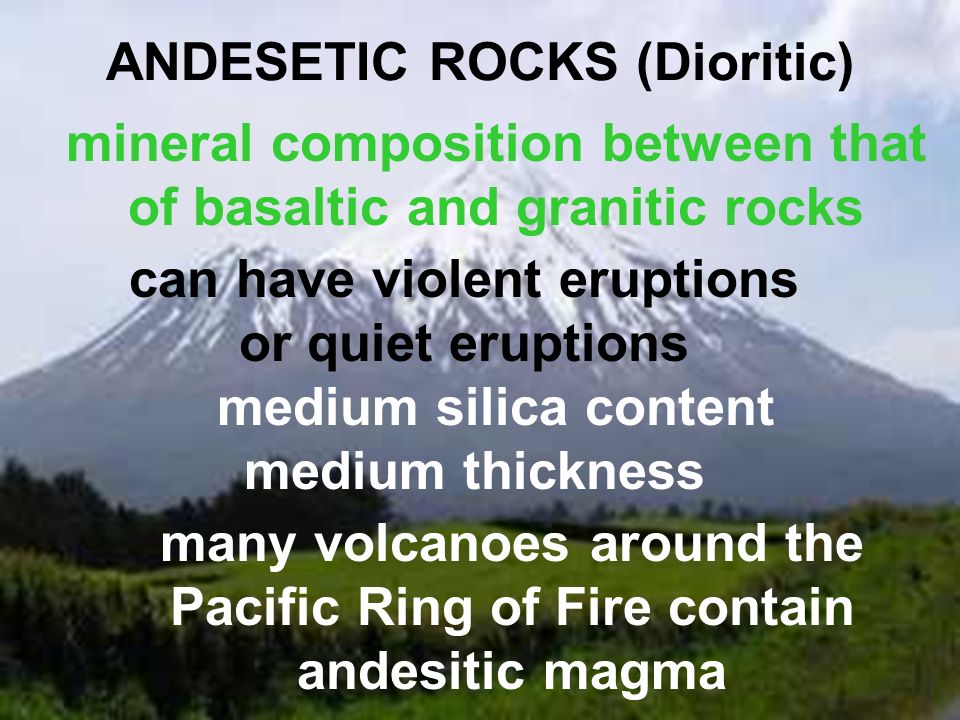 ANDESETIC ROCKS (Dioritic)

mineral composition between that of basaltic and granitic rocks

can have violent eruptions or quiet eruptions

medium silica content

medium thickness

many volcanoes around the Pacific Ring of Fire contain andesitic magma